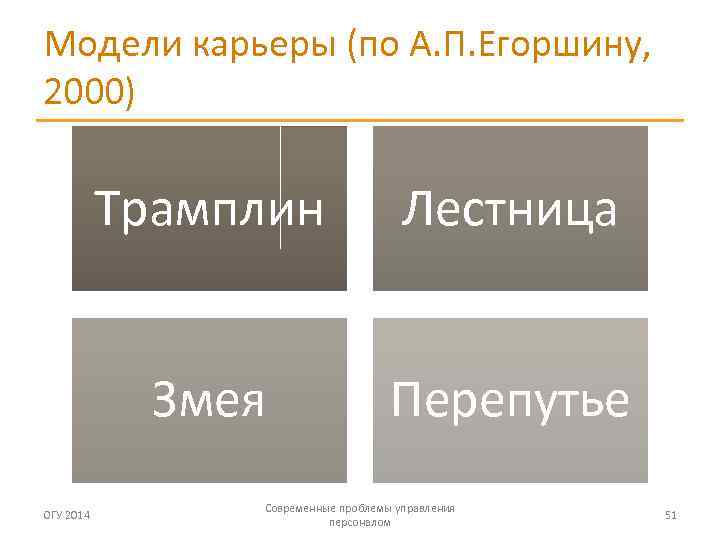 Модели карьеры (по А.П.Егоршину, 2000)

Трамплин

Лестница

Змея

Перепутье

ОГУ 2014

Современные проблемы управления персоналом

51